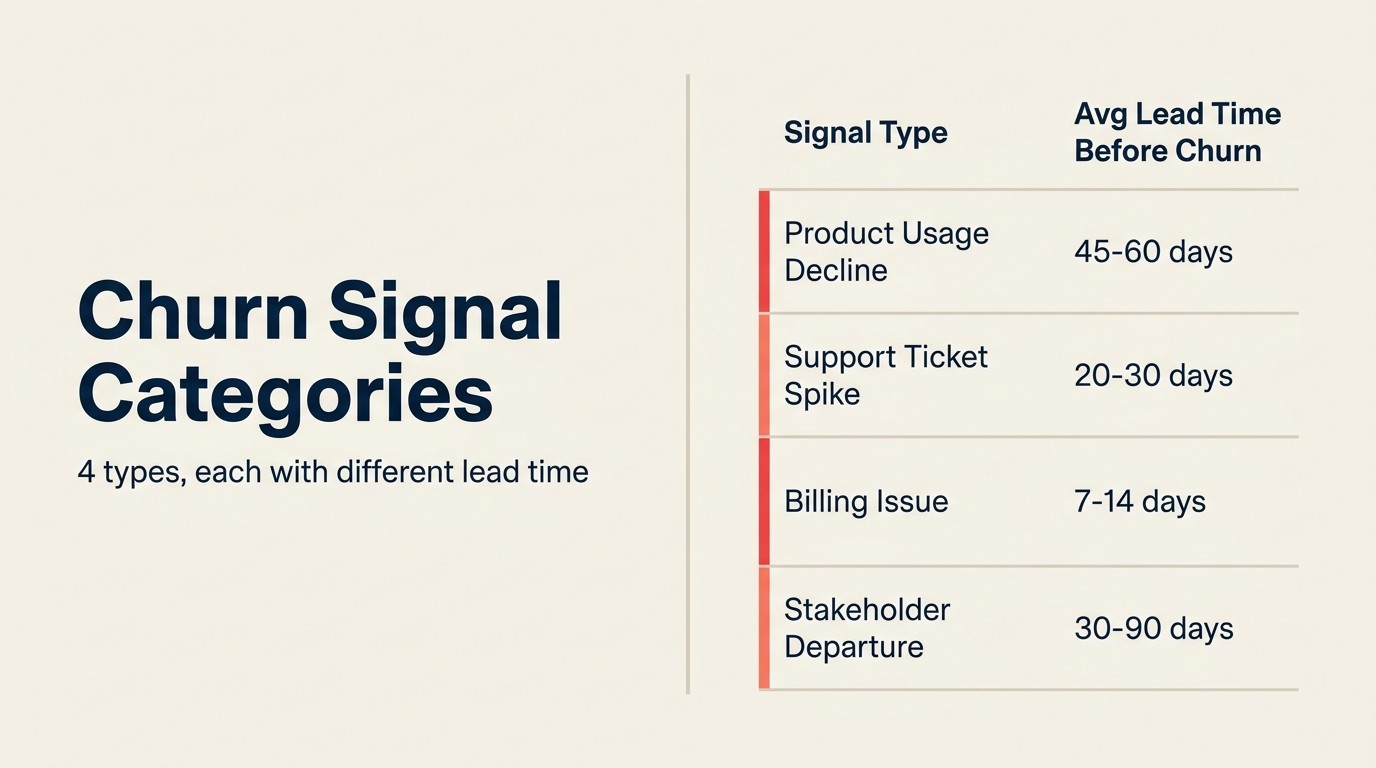 Churn Signal Categories

4 types, each with different lead time

| Signal Type | Avg Lead Time Before Churn |
|---|---|
| Product Usage Decline | 45-60 days |
| Support Ticket Spike | 20-30 days |
| Billing Issue | 7-14 days |
| Stakeholder Departure | 30-90 days |